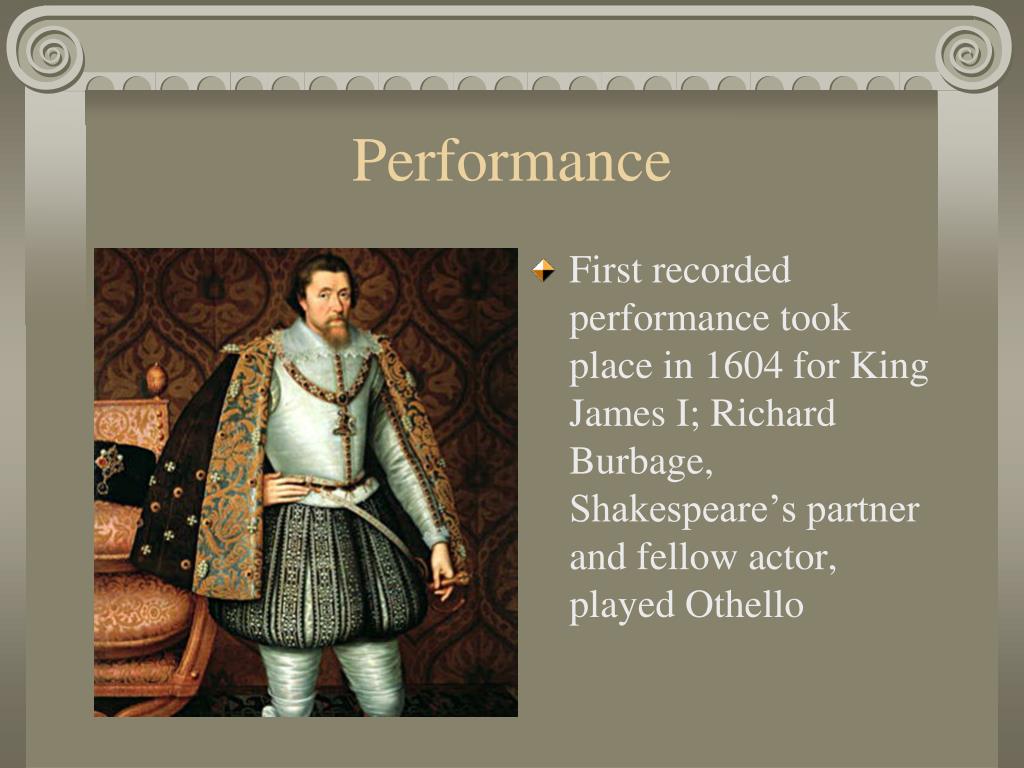 Performance

First recorded performance took place in 1604 for King James I; Richard Burbage, Shakespeare’s partner and fellow actor, played Othello